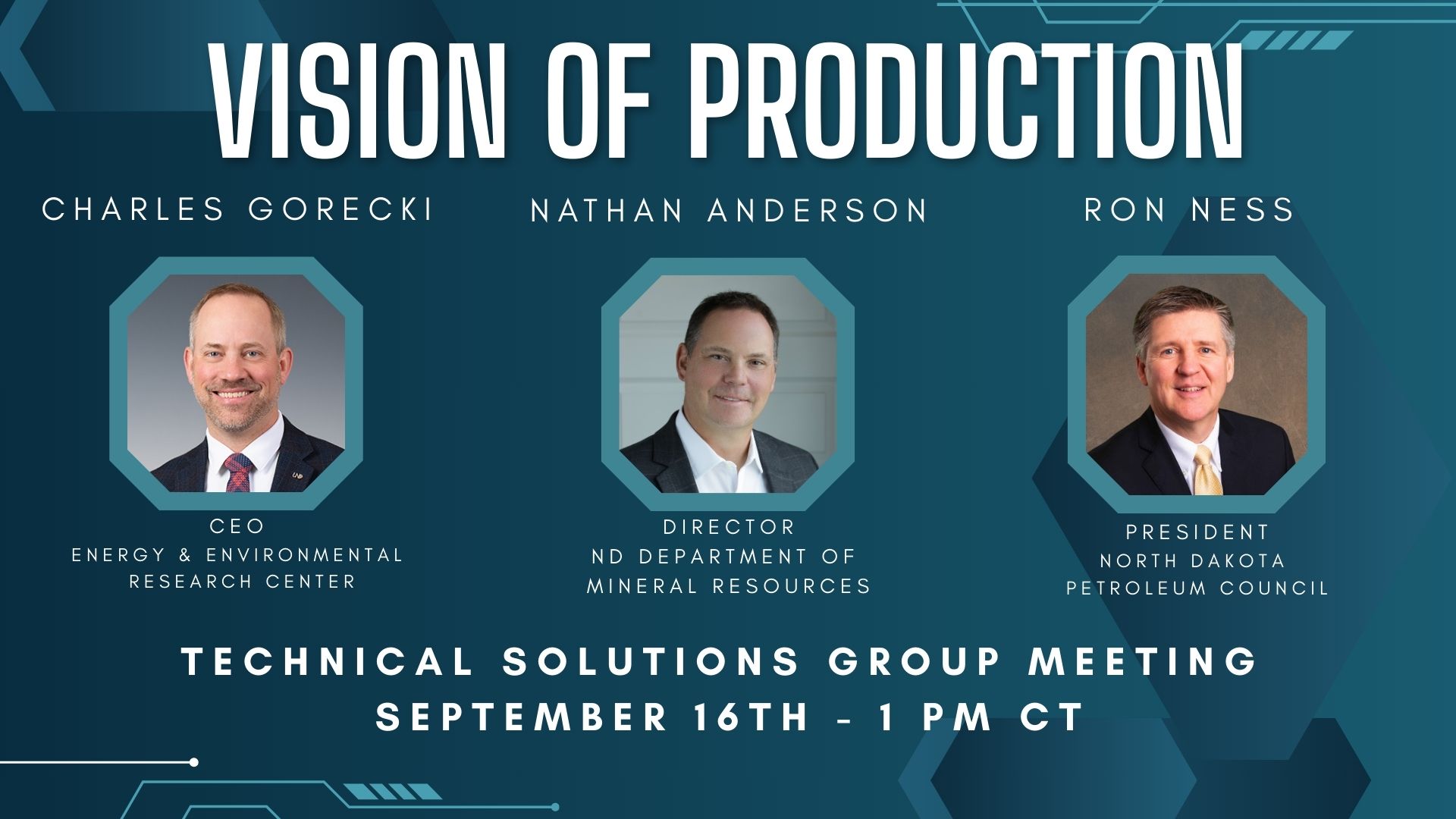 VISION OF PRODUCTION

CHARLES GORECKI

CEO
ENERGY & ENVIRONMENTAL RESEARCH CENTER

NATHAN ANDERSON

DIRECTOR
ND DEPARTMENT OF MINERAL RESOURCES

RON NESS

PRESIDENT
NORTH DAKOTA PETROLEUM COUNCIL

TECHNICAL SOLUTIONS GROUP MEETING
SEPTEMBER 16TH - 1 PM CT